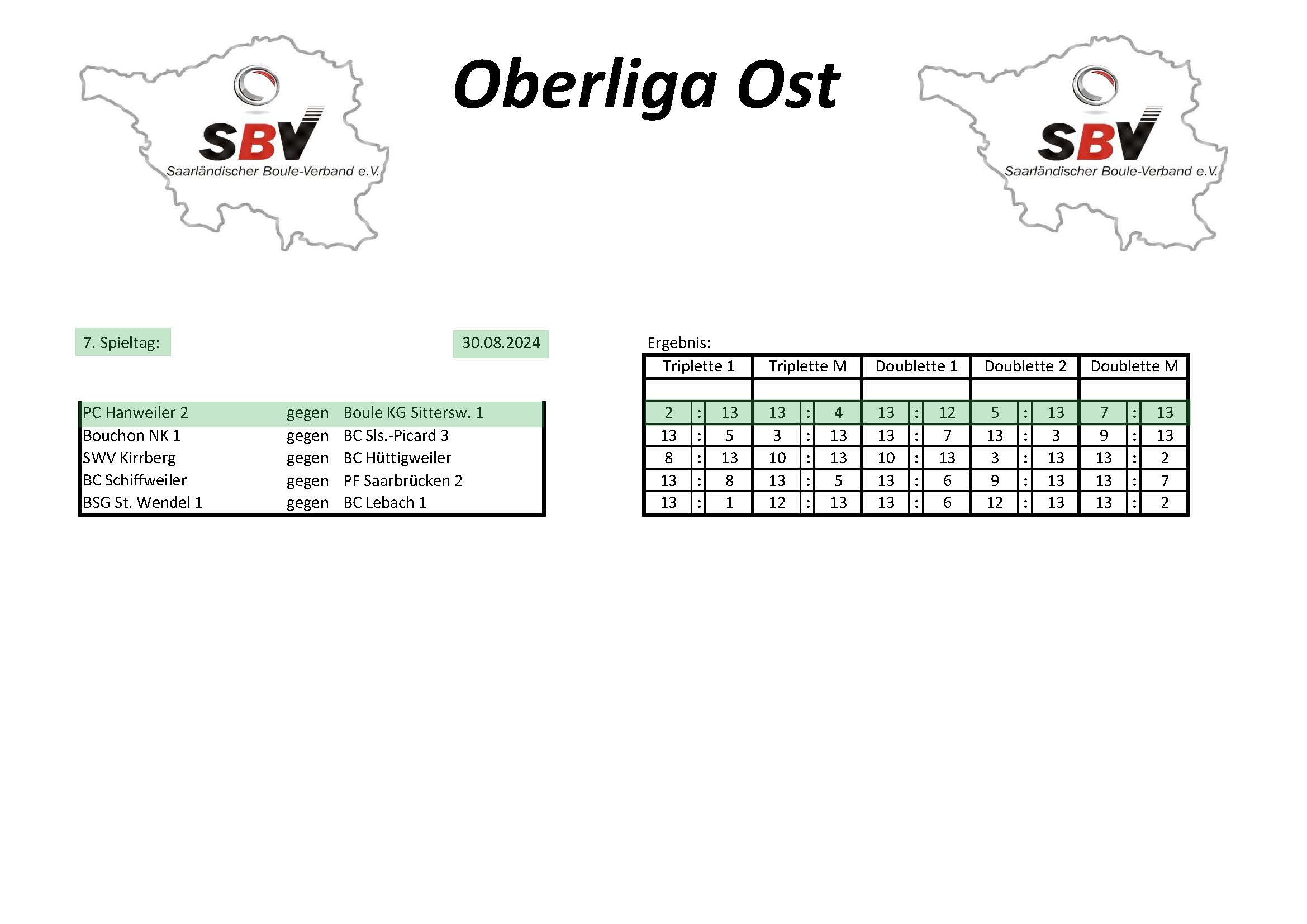 SBV
Saarländischer Boule-Verband e.V.

Oberliga Ost

SBV
Saarländischer Boule-Verband e.V.

7. Spieltag:

30.08.2024

| | | |
|---|---|---|
| PC Hanweiler 2 | gegen | Boule KG Sittersw. 1 |
| Bouchon NK 1 | gegen | BC Sls.-Picard 3 |
| SWV Kirrberg | gegen | BC Hüttigweiler |
| BC Schiffweiler | gegen | PF Saarbrücken 2 |
| BSG St. Wendel 1 | gegen | BC Lebach 1 |

Ergebnis:

| Triplette 1 | | | Triplette M | | | Doublette 1 | | | Doublette 2 | | | Doublette M | | |
|---|---|---|---|---|---|---|---|---|---|---|---|---|---|---|
| | | | | | | | | | | | | | | |
| 2 | : | 13 | 13 | : | 4 | 13 | : | 12 | 5 | : | 13 | 7 | : | 13 |
| 13 | : | 5 | 3 | : | 13 | 13 | : | 7 | 13 | : | 3 | 9 | : | 13 |
| 8 | : | 13 | 10 | : | 13 | 10 | : | 13 | 3 | : | 13 | 13 | : | 2 |
| 13 | : | 8 | 13 | : | 5 | 13 | : | 6 | 9 | : | 13 | 13 | : | 7 |
| 13 | : | 1 | 12 | : | 13 | 13 | : | 6 | 12 | : | 13 | 13 | : | 2 |